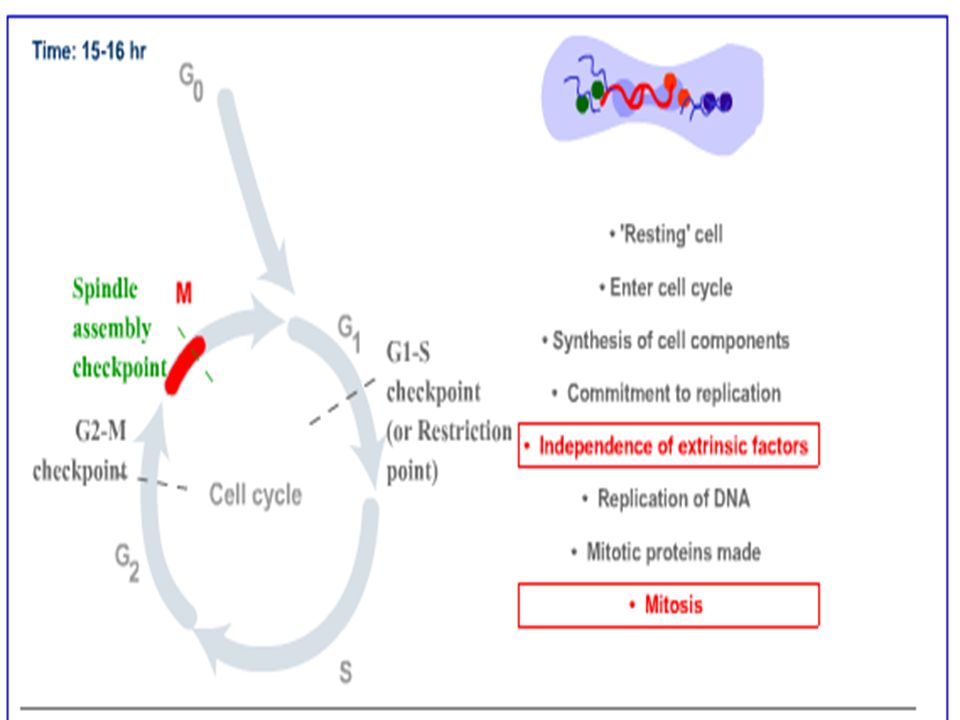 Time: 15-16 hr

$G_0$

Spindle assembly checkpoint

M

$G_1$

G1-S checkpoint (or Restriction point)

G2-M checkpoint

Cell cycle

$G_2$

S

• 'Resting' cell

• Enter cell cycle

• Synthesis of cell components

• Commitment to replication

• Independence of extrinsic factors

• Replication of DNA

• Mitotic proteins made

• Mitosis